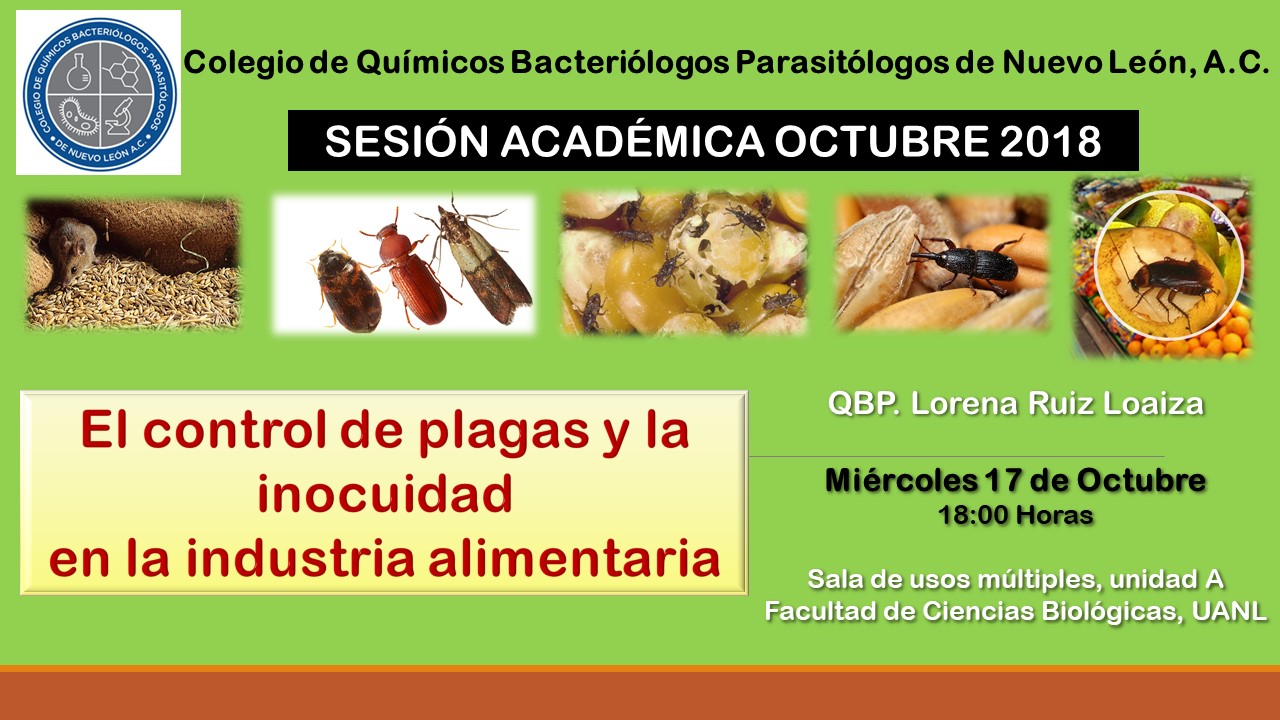 COLEGIO DE QUÍMICOS BACTERIÓLOGOS PARASITÓLOGOS DE NUEVO LEÓN A.C.

Colegio de Químicos Bacteriólogos Parasitólogos de Nuevo León, A.C.

SESIÓN ACADÉMICA OCTUBRE 2018

El control de plagas y la inocuidad en la industria alimentaria

QBP. Lorena Ruiz Loaiza

Miércoles 17 de Octubre
18:00 Horas

Sala de usos múltiples, unidad A
Facultad de Ciencias Biológicas, UANL